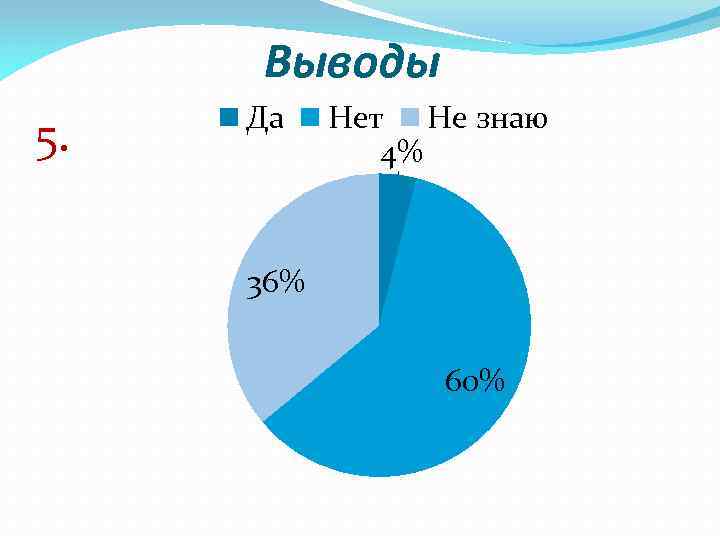 Выводы

5.

Да Нет Не знаю

4%

36%

60%